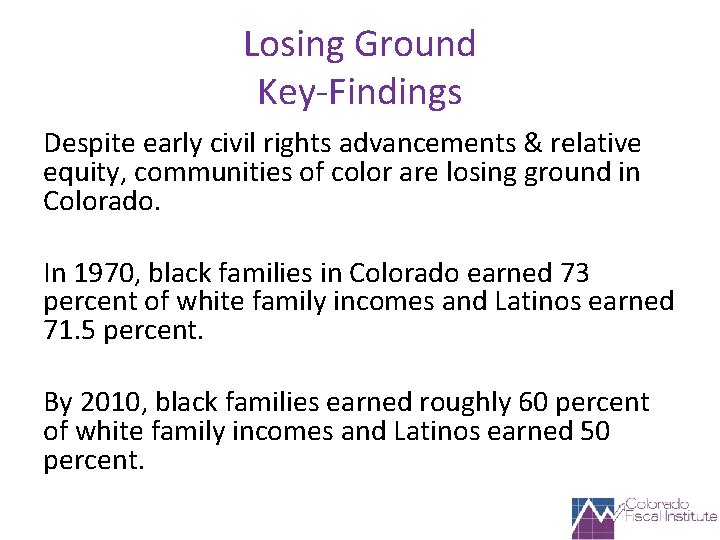 Losing Ground
Key-Findings

Despite early civil rights advancements & relative equity, communities of color are losing ground in Colorado.

In 1970, black families in Colorado earned 73 percent of white family incomes and Latinos earned 71.5 percent.

By 2010, black families earned roughly 60 percent of white family incomes and Latinos earned 50 percent.

Colorado Fiscal Institute